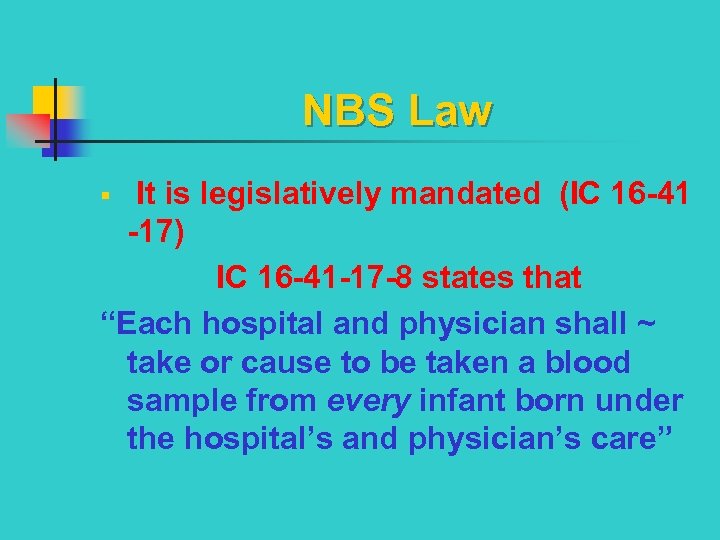 NBS Law

▪ It is legislatively mandated (IC 16-41 -17)

IC 16-41-17-8 states that

“Each hospital and physician shall ~ take or cause to be taken a blood sample from every infant born under the hospital’s and physician’s care”